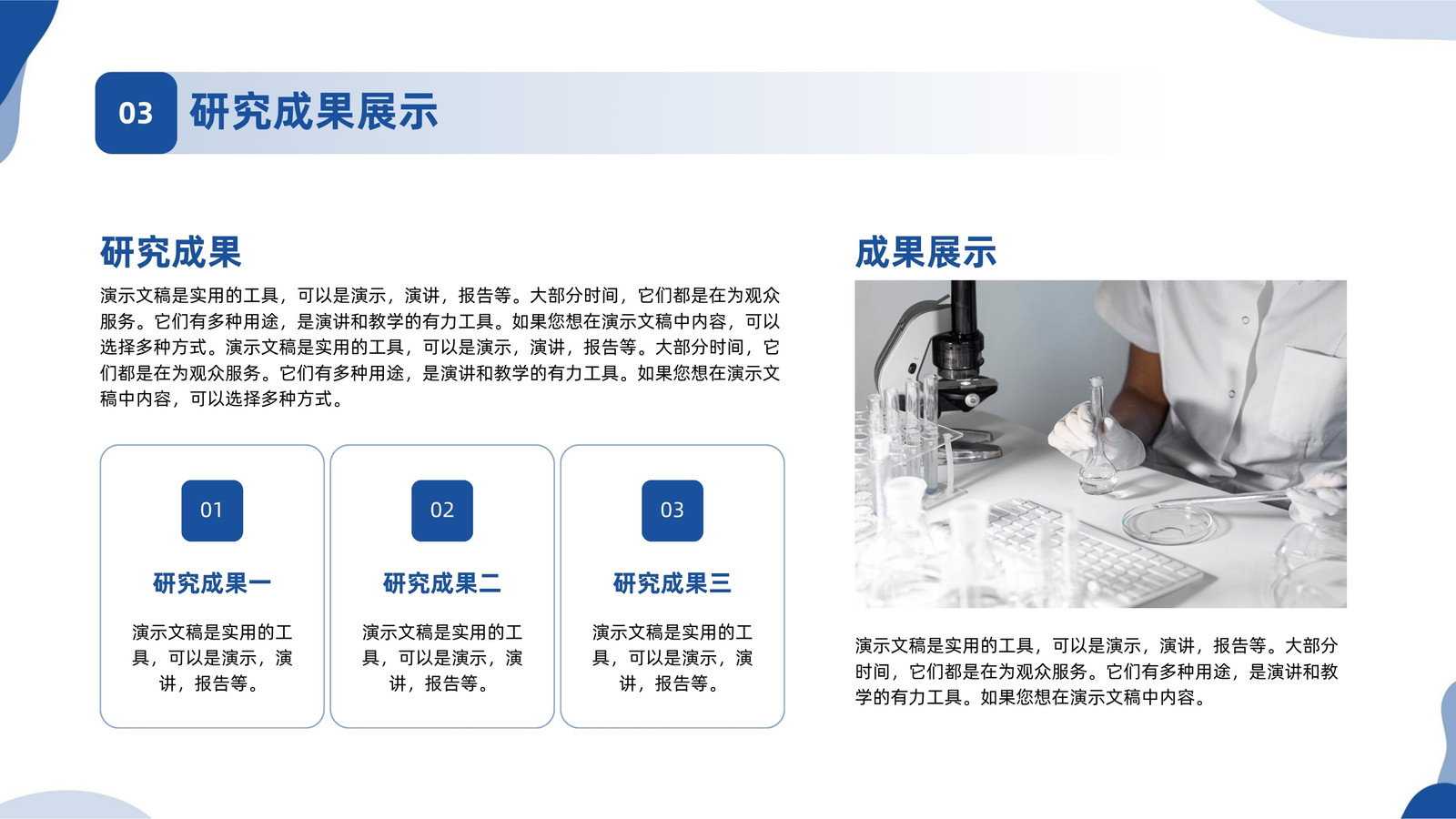 03 研究成果展示

研究成果

演示文稿是实用的工具，可以是演示，演讲，报告等。大部分时间，它们都是在为观众服务。它们有多种用途，是演讲和教学的有力工具。如果您想在演示文稿中内容，可以选择多种方式。演示文稿是实用的工具，可以是演示，演讲，报告等。大部分时间，它们都是在为观众服务。它们有多种用途，是演讲和教学的有力工具。如果您想在演示文稿中内容，可以选择多种方式。

01
研究成果一
演示文稿是实用的工具，可以是演示，演讲，报告等。

02
研究成果二
演示文稿是实用的工具，可以是演示，演讲，报告等。

03
研究成果三
演示文稿是实用的工具，可以是演示，演讲，报告等。

成果展示

演示文稿是实用的工具，可以是演示，演讲，报告等。大部分时间，它们都是在为观众服务。它们有多种用途，是演讲和教学的有力工具。如果您想在演示文稿中内容。